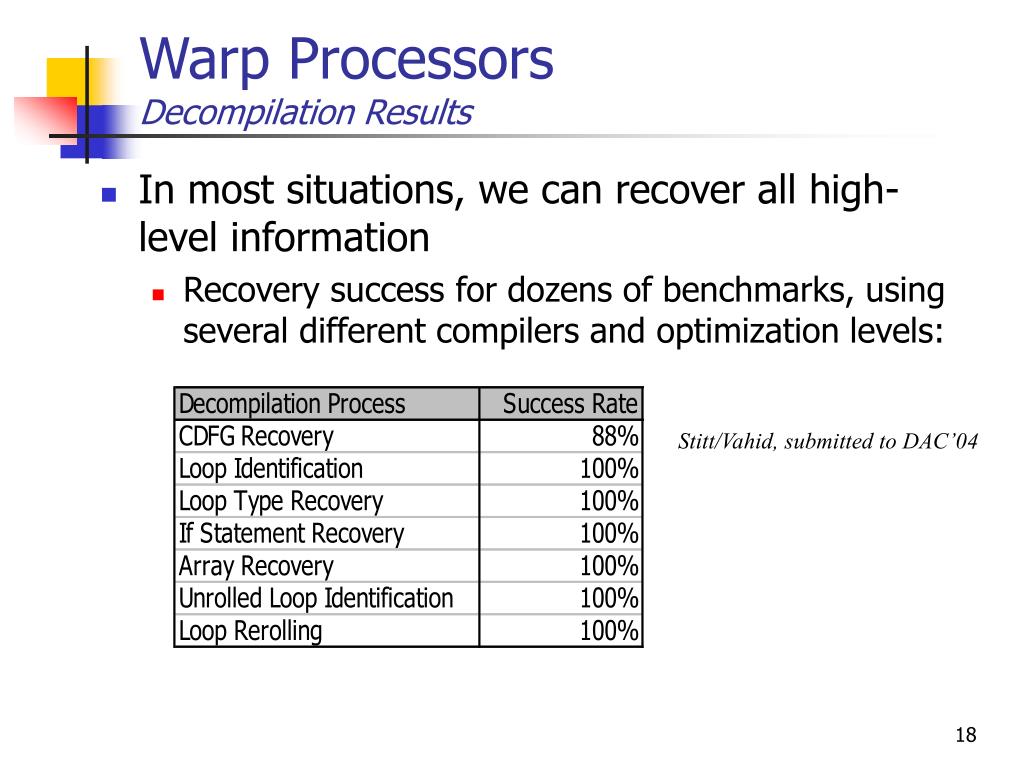 Warp Processors
Decompilation Results

In most situations, we can recover all high-level information

Recovery success for dozens of benchmarks, using several different compilers and optimization levels:

| Decompilation Process | Success Rate |
|---|---|
| CDFG Recovery | 88% |
| Loop Identification | 100% |
| Loop Type Recovery | 100% |
| If Statement Recovery | 100% |
| Array Recovery | 100% |
| Unrolled Loop Identification | 100% |
| Loop Rerolling | 100% |

Stitt/Vahid, submitted to DAC'04

18